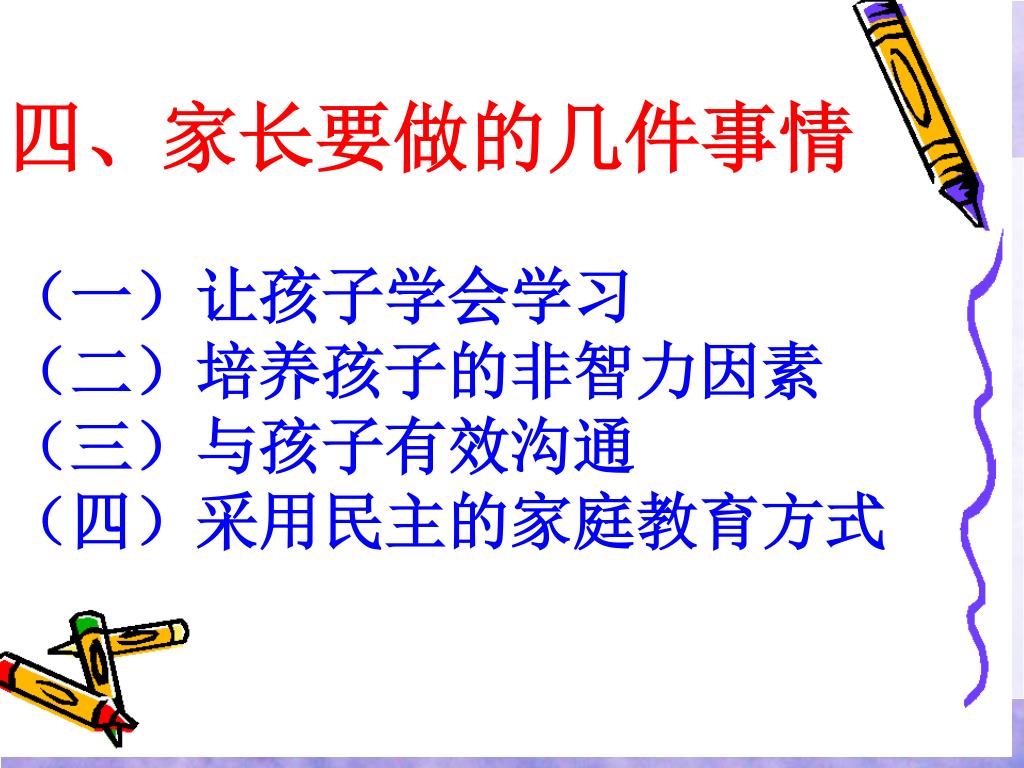 四、家长要做的几件事情

（一）让孩子学会学习
（二）培养孩子的非智力因素
（三）与孩子有效沟通
（四）采用民主的家庭教育方式